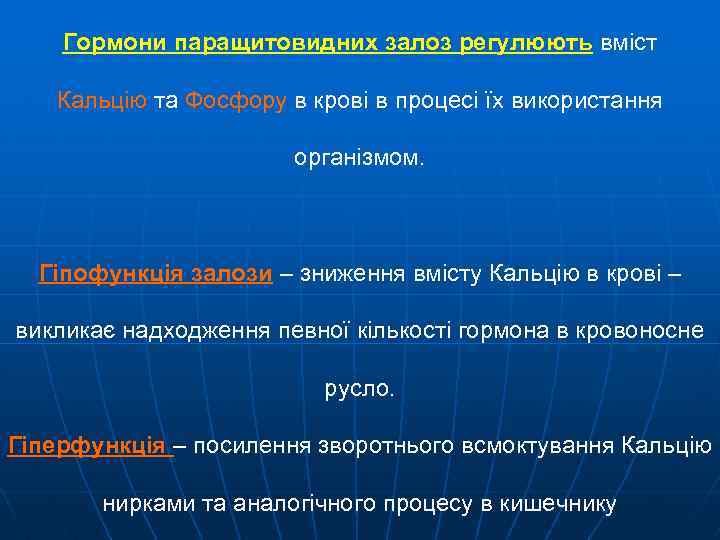 Гормони паращитовидних залоз регулюють вміст Кальцію та Фосфору в крові в процесі їх використання організмом.

Гіпофункція залози – зниження вмісту Кальцію в крові – викликає надходження певної кількості гормона в кровоносне русло.

Гіперфункція – посилення зворотнього всмоктування Кальцію нирками та аналогічного процесу в кишечнику